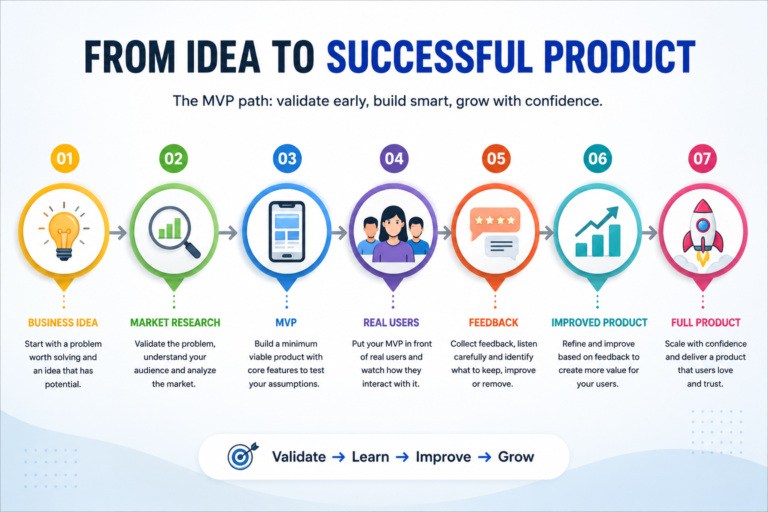 FROM IDEA TO SUCCESSFUL PRODUCT

The MVP path: validate early, build smart, grow with confidence.

01

BUSINESS IDEA

Start with a problem worth solving and an idea that has potential.

02

MARKET RESEARCH

Validate the problem, understand your audience and analyze the market.

03

MVP

Build a minimum viable product with core features to test your assumptions.

04

REAL USERS

Put your MVP in front of real users and watch how they interact with it.

05

FEEDBACK

Collect feedback, listen carefully and identify what to keep, improve or remove.

06

IMPROVED PRODUCT

Refine and improve based on feedback to create more value for your users.

07

FULL PRODUCT

Scale with confidence and deliver a product that users love and trust.

Validate → Learn → Improve → Grow